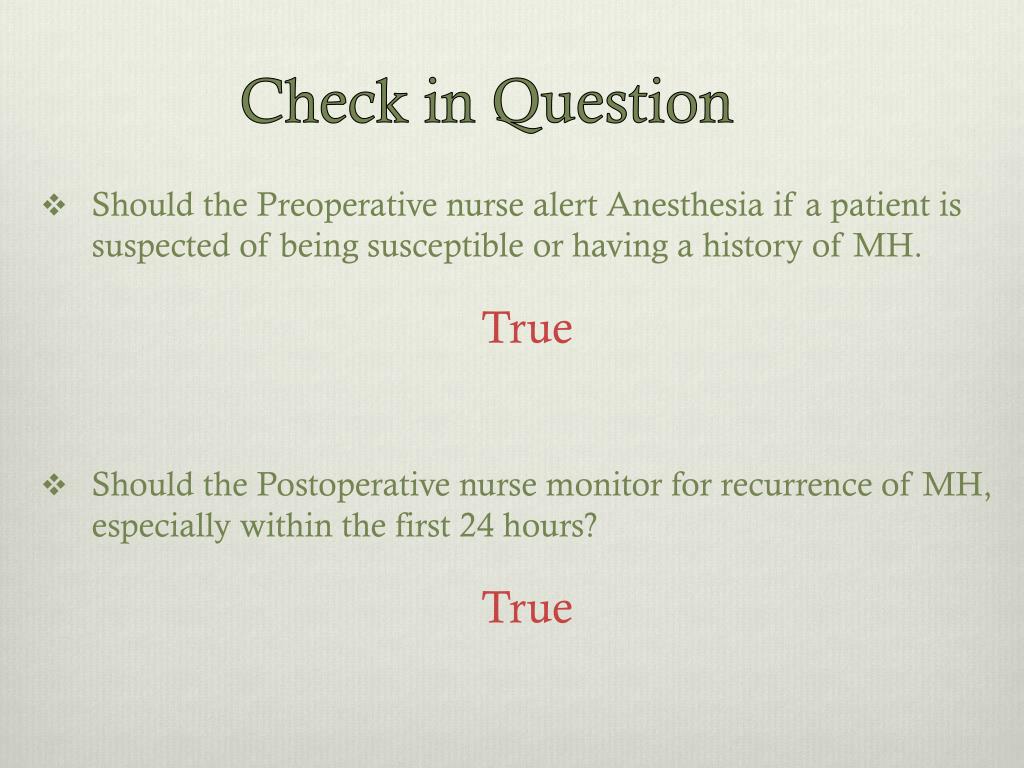 Check in Question

❖ Should the Preoperative nurse alert Anesthesia if a patient is suspected of being susceptible or having a history of MH.

True

❖ Should the Postoperative nurse monitor for recurrence of MH, especially within the first 24 hours?

True